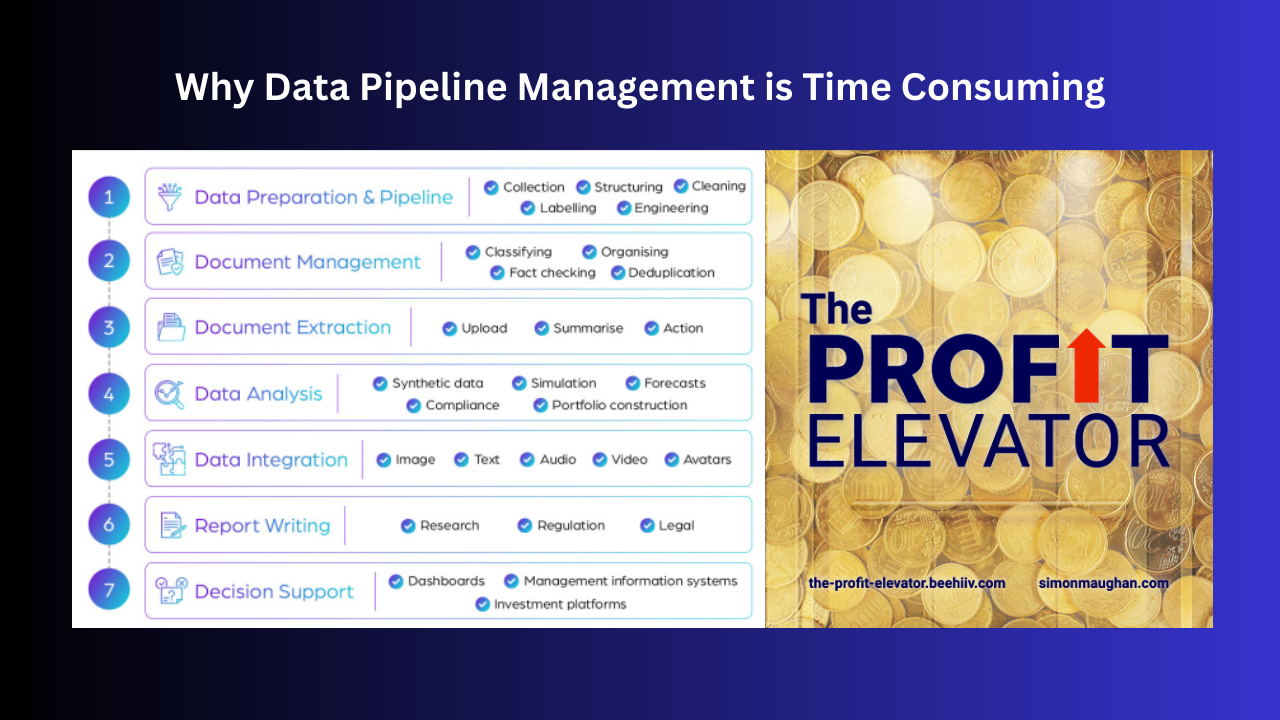 Why Data Pipeline Management is Time Consuming

1 Data Preparation & Pipeline
Collection Structuring Cleaning
Labelling Engineering

2 Document Management
Classifying Organising
Fact checking Deduplication

3 Document Extraction
Upload Summarise Action

4 Data Analysis
Synthetic data Simulation Forecasts
Compliance Portfolio construction

5 Data Integration
Image Text Audio Video Avatars

6 Report Writing
Research Regulation Legal

7 Decision Support
Dashboards Management information systems
Investment platforms

The PROFIT ELEVATOR

the-profit-elevator.beehiiv.com simonmaughan.com